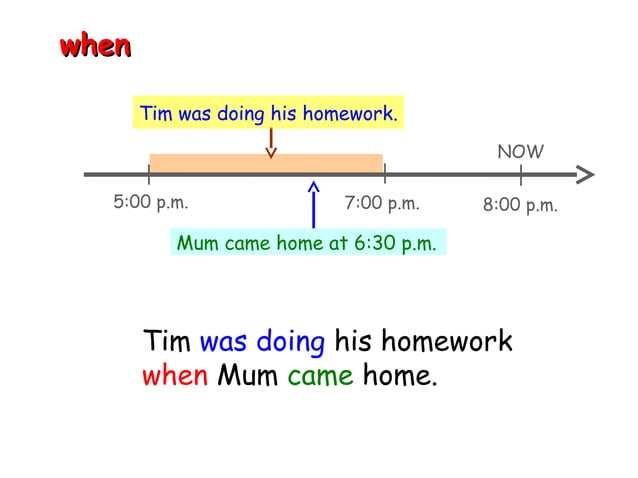 when

Tim was doing his homework.

NOW

5:00 p.m.

7:00 p.m.

8:00 p.m.

Mum came home at 6:30 p.m.

Tim was doing his homework when Mum came home.